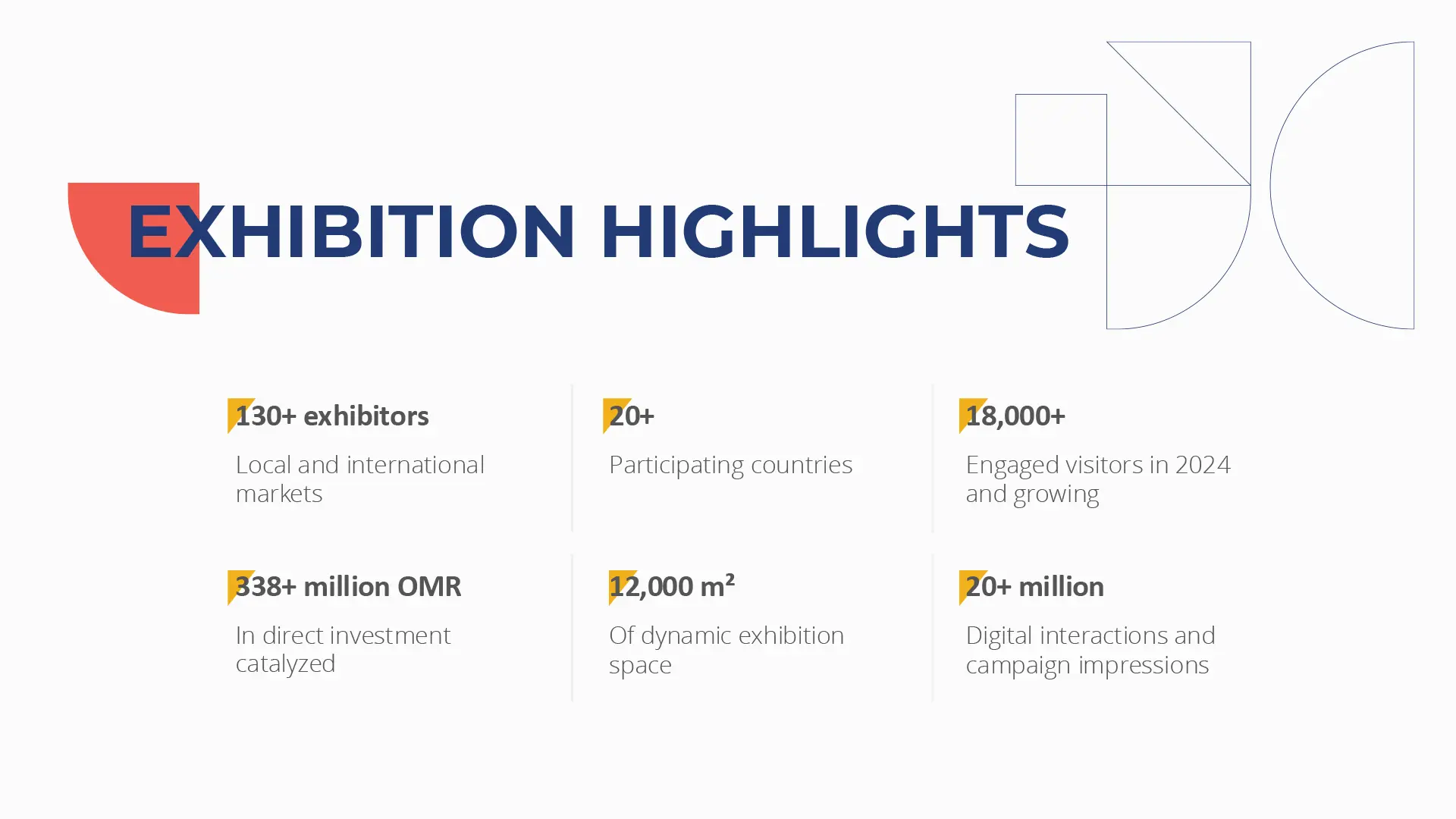 EXHIBITION HIGHLIGHTS

130+ exhibitors

Local and international markets

20+

Participating countries

18,000+

Engaged visitors in 2024 and growing

338+ million OMR

In direct investment catalyzed

12,000 $m^2$

Of dynamic exhibition space

20+ million

Digital interactions and campaign impressions